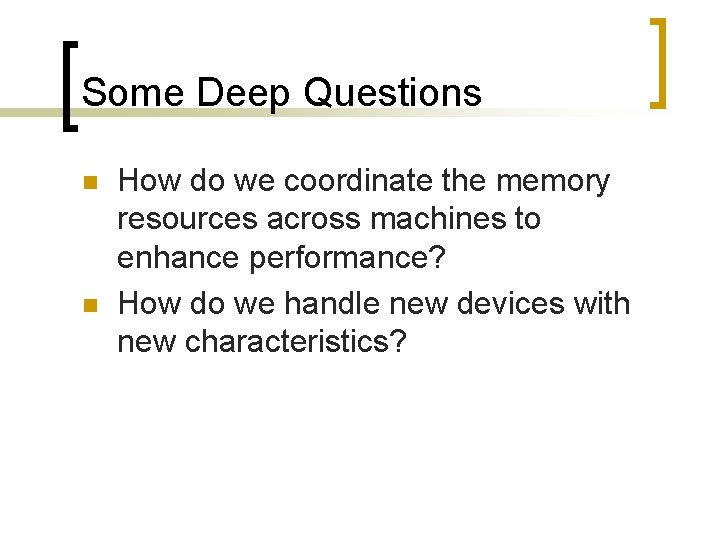 Some Deep Questions

- How do we coordinate the memory resources across machines to enhance performance?
- How do we handle new devices with new characteristics?